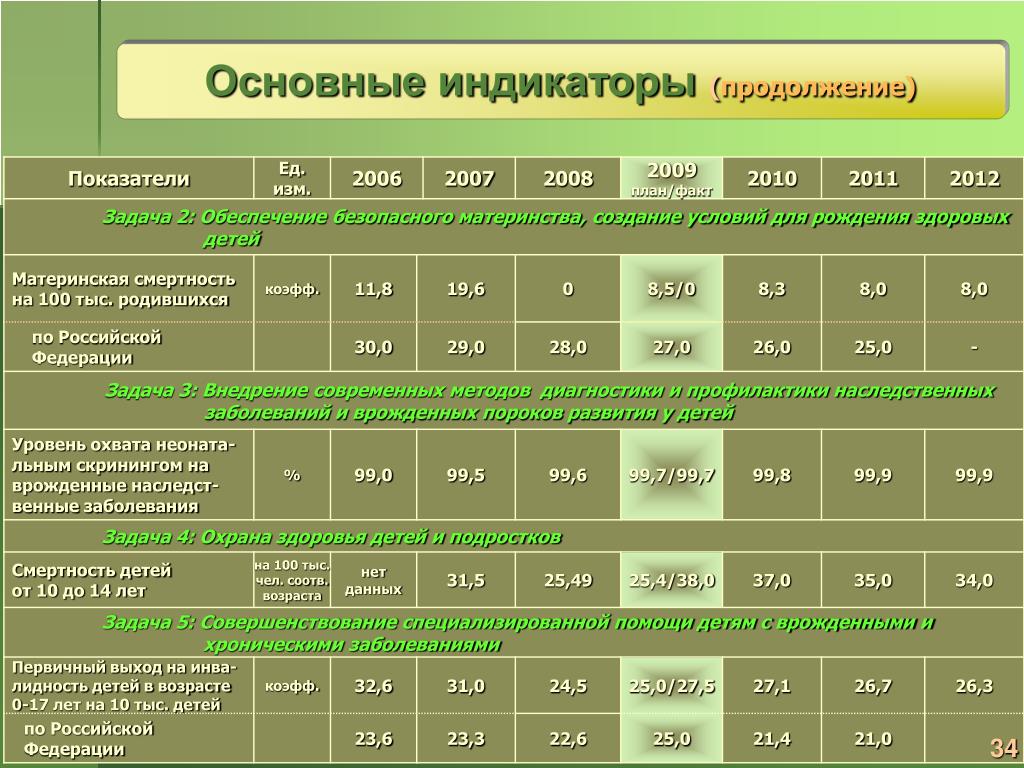 Основные индикаторы (продолжение)

| Показатели | Ед. изм. | 2006 | 2007 | 2008 | 2009 план/факт | 2010 | 2011 | 2012 |
|---|---|---|---|---|---|---|---|---|
| Задача 2: Обеспечение безопасного материнства, создание условий для рождения здоровых детей | | | | | | | | |
| Материнская смертность на 100 тыс. родившихся | коэфф. | 11,8 | 19,6 | 0 | 8,5/0 | 8,3 | 8,0 | 8,0 |
| по Российской Федерации | | 30,0 | 29,0 | 28,0 | 27,0 | 26,0 | 25,0 | - |
| Задача 3: Внедрение современных методов диагностики и профилактики наследственных заболеваний и врожденных пороков развития у детей | | | | | | | | |
| Уровень охвата неонатальным скринингом на врожденные наследственные заболевания | % | 99,0 | 99,5 | 99,6 | 99,7/99,7 | 99,8 | 99,9 | 99,9 |
| Задача 4: Охрана здоровья детей и подростков | | | | | | | | |
| Смертность детей от 10 до 14 лет | на 100 тыс. чел. соотв. возраста | нет данных | 31,5 | 25,49 | 25,4/38,0 | 37,0 | 35,0 | 34,0 |
| Задача 5: Совершенствование специализированной помощи детям с врожденными и хроническими заболеваниями | | | | | | | | |
| Первичный выход на инвалидность детей в возрасте 0-17 лет на 10 тыс. детей | коэфф. | 32,6 | 31,0 | 24,5 | 25,0/27,5 | 27,1 | 26,7 | 26,3 |
| по Российской Федерации | | 23,6 | 23,3 | 22,6 | 25,0 | 21,4 | 21,0 | |

34